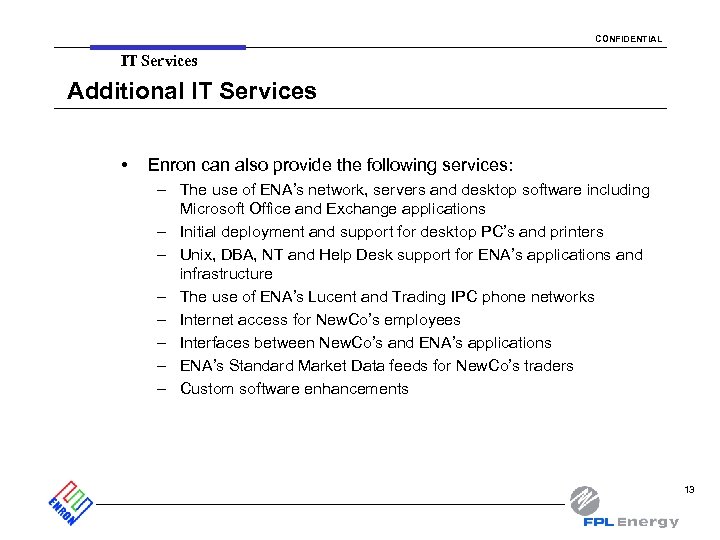 CONFIDENTIAL

IT Services

Additional IT Services

• Enron can also provide the following services:
– The use of ENA's network, servers and desktop software including Microsoft Office and Exchange applications
– Initial deployment and support for desktop PC's and printers
– Unix, DBA, NT and Help Desk support for ENA's applications and infrastructure
– The use of ENA's Lucent and Trading IPC phone networks
– Internet access for NewCo's employees
– Interfaces between NewCo's and ENA's applications
– ENA's Standard Market Data feeds for NewCo's traders
– Custom software enhancements

13

ENRON

FPL Energy